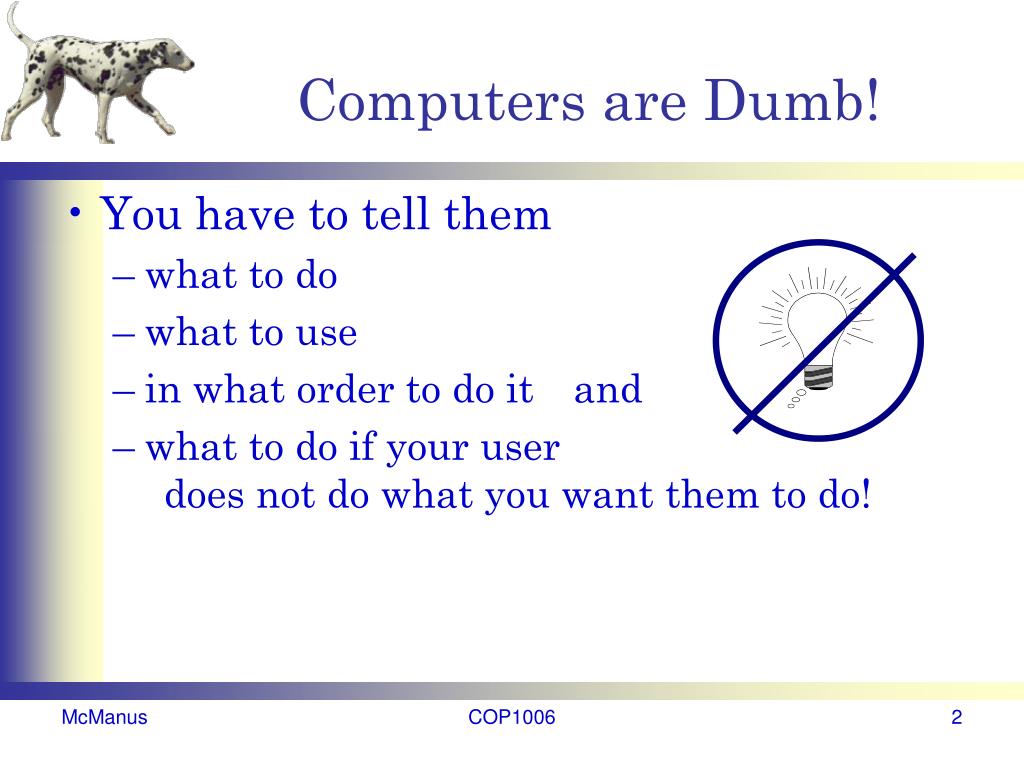 Computers are Dumb!

• You have to tell them
– what to do
– what to use
– in what order to do it and
– what to do if your user does not do what you want them to do!

McManus
COP1006
2